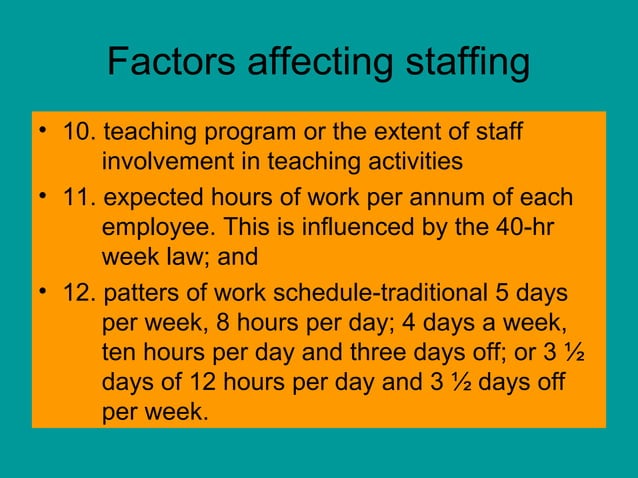 Factors affecting staffing

• 10. teaching program or the extent of staff involvement in teaching activities

• 11. expected hours of work per annum of each employee. This is influenced by the 40-hr week law; and

• 12. patters of work schedule-traditional 5 days per week, 8 hours per day; 4 days a week, ten hours per day and three days off; or 3 ½ days of 12 hours per day and 3 ½ days off per week.